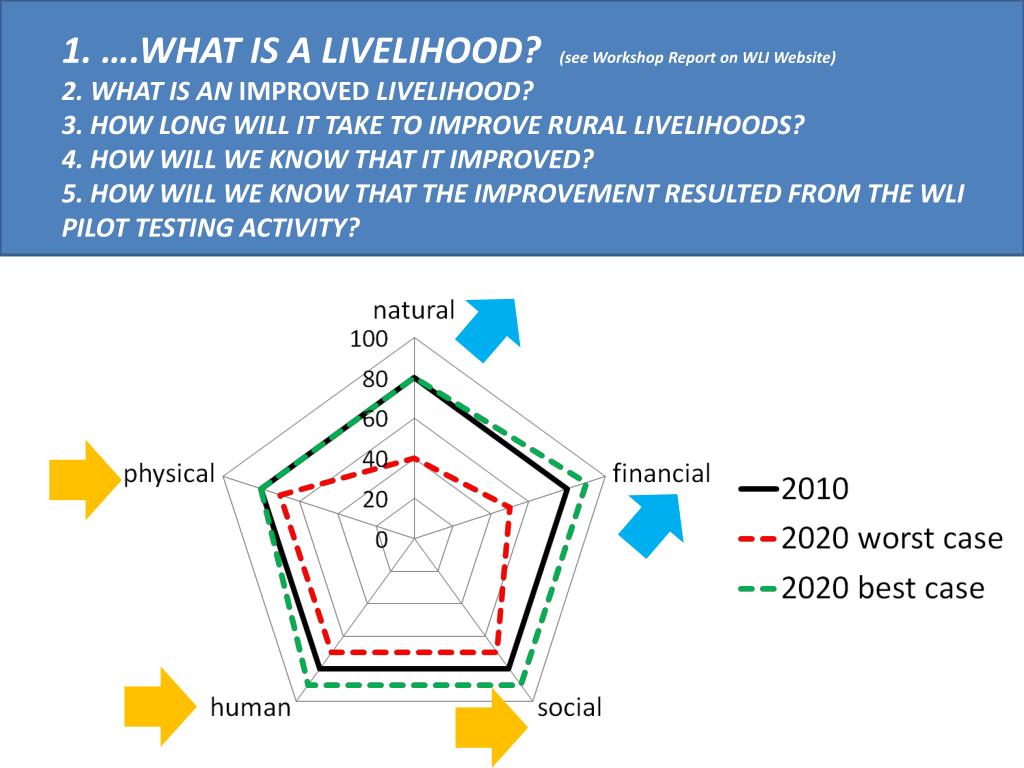 1. ….WHAT IS A LIVELIHOOD? (see Workshop Report on WLI Website)
2. WHAT IS AN IMPROVED LIVELIHOOD?
3. HOW LONG WILL IT TAKE TO IMPROVE RURAL LIVELIHOODS?
4. HOW WILL WE KNOW THAT IT IMPROVED?
5. HOW WILL WE KNOW THAT THE IMPROVEMENT RESULTED FROM THE WLI PILOT TESTING ACTIVITY?

natural
100
80
60
40
20
0
financial
social
human
physical

2010
2020 worst case
2020 best case